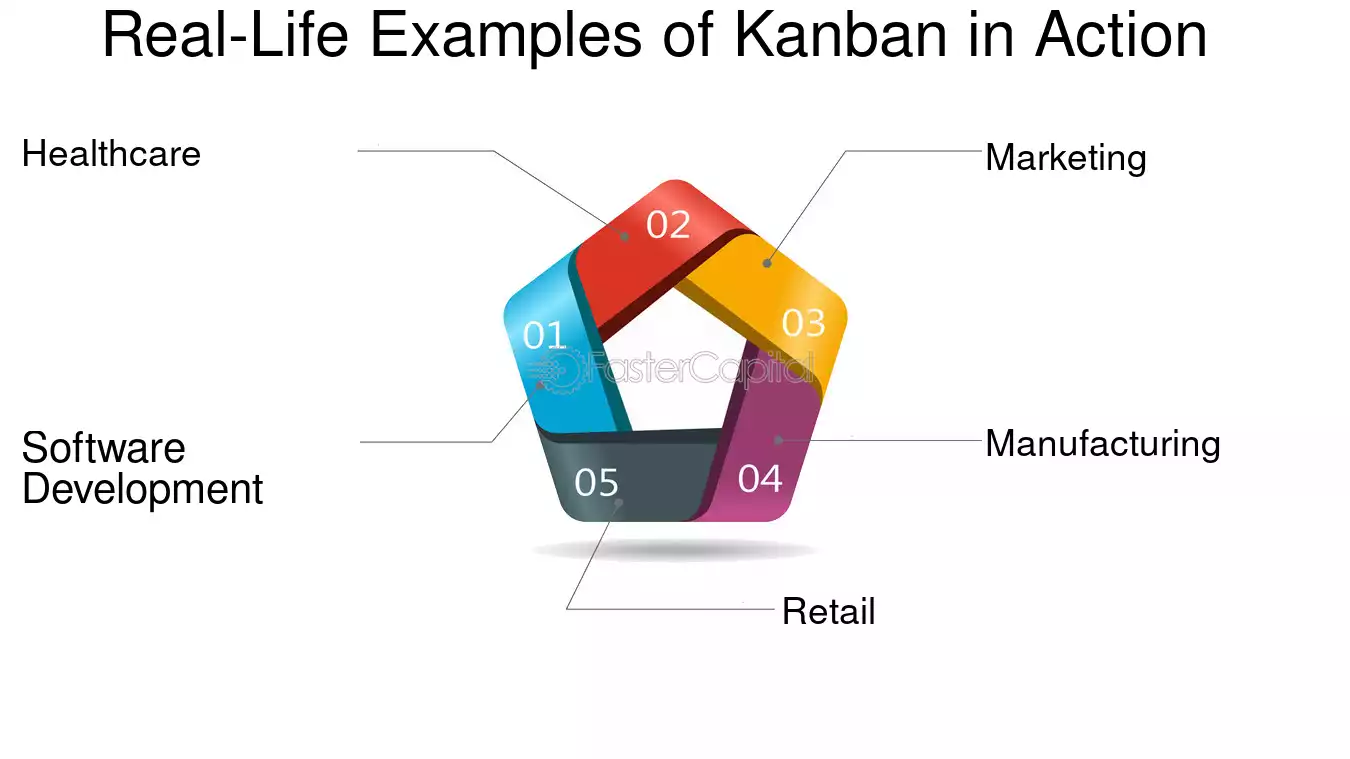 Real-Life Examples of Kanban in Action

Healthcare

Marketing

02

01

03

FasterCapital

Software Development

Manufacturing

05

04

Retail